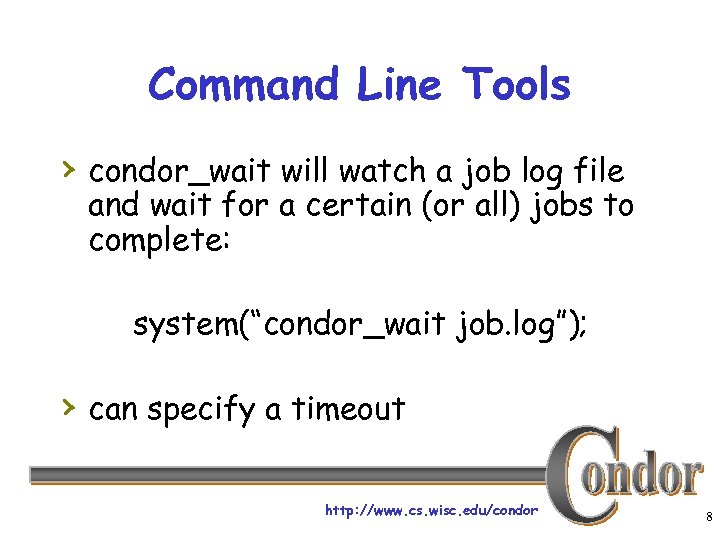 Command Line Tools

› condor_wait will watch a job log file and wait for a certain (or all) jobs to complete:

system(“condor_wait job.log”);

› can specify a timeout

Condor

http://www.cs.wisc.edu/condor

8